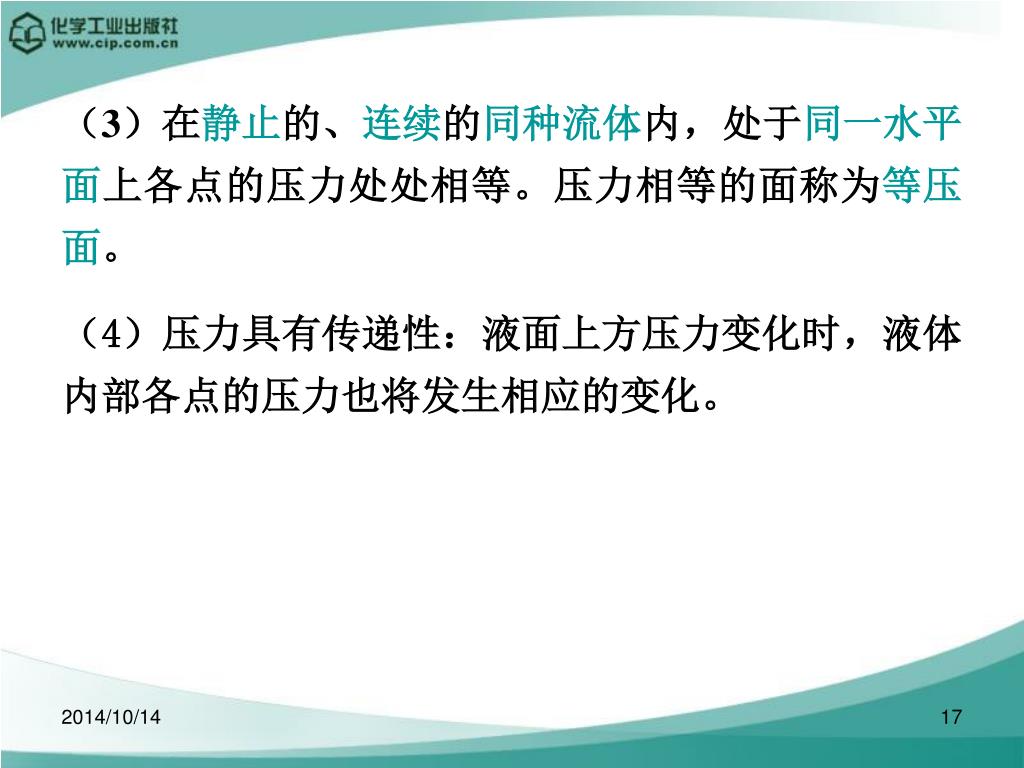 化学工业出版社
www.cip.com.cn

（3）在静止的、连续的同种流体内，处于同一水平面上各点的压力处处相等。压力相等的面称为等压面。

（4）压力具有传递性：液面上方压力变化时，液体内部各点的压力也将发生相应的变化。

2014/10/14

17